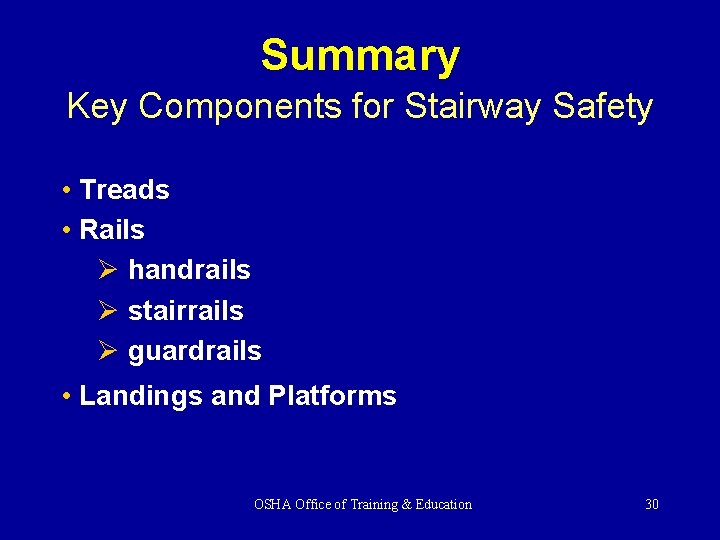 Summary
Key Components for Stairway Safety

• Treads
• Rails
  ➢ handrails
  ➢ stairrails
  ➢ guardrails
• Landings and Platforms

OSHA Office of Training & Education

30